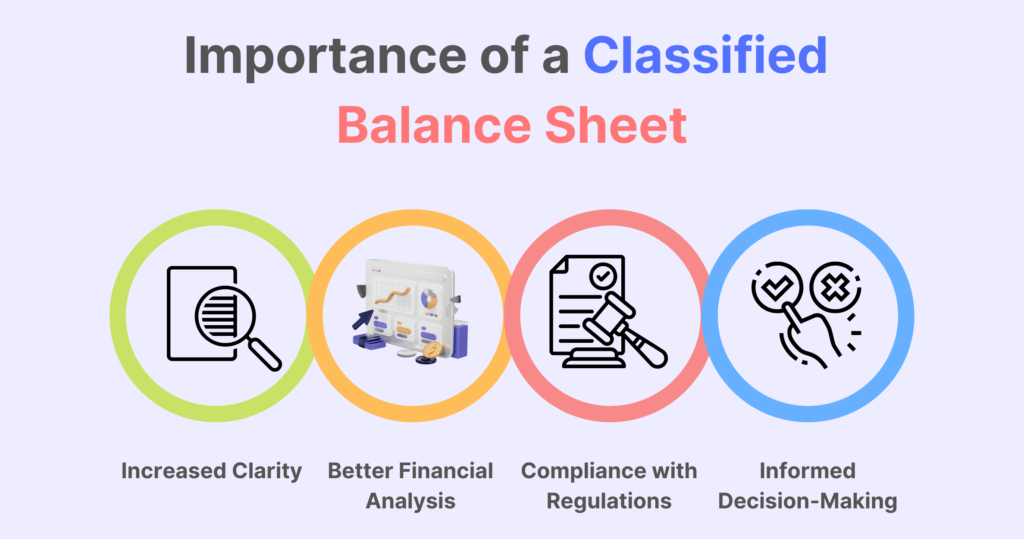 Importance of a Classified Balance Sheet

Increased Clarity

Better Financial Analysis

Compliance with Regulations

Informed Decision-Making